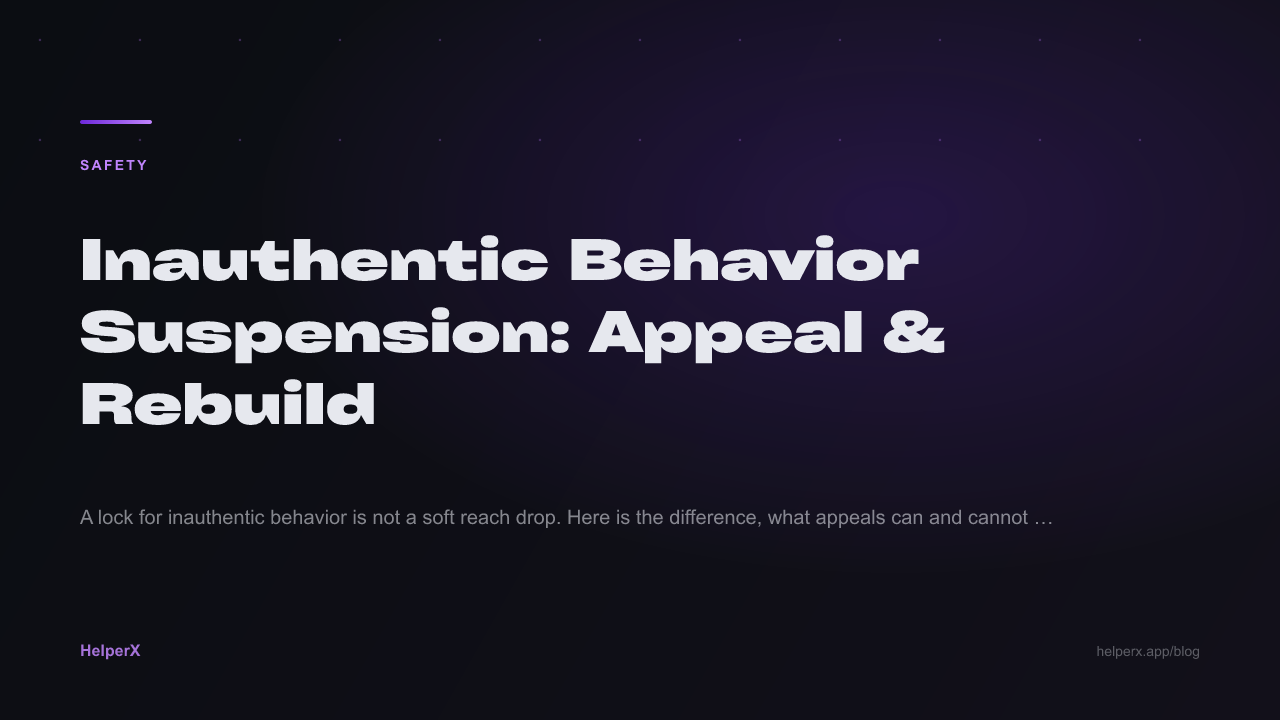 SAFETY

Inauthentic Behavior Suspension: Appeal & Rebuild

A lock for inauthentic behavior is not a soft reach drop. Here is the difference, what appeals can and cannot …

HelperX

helperx.app/blog